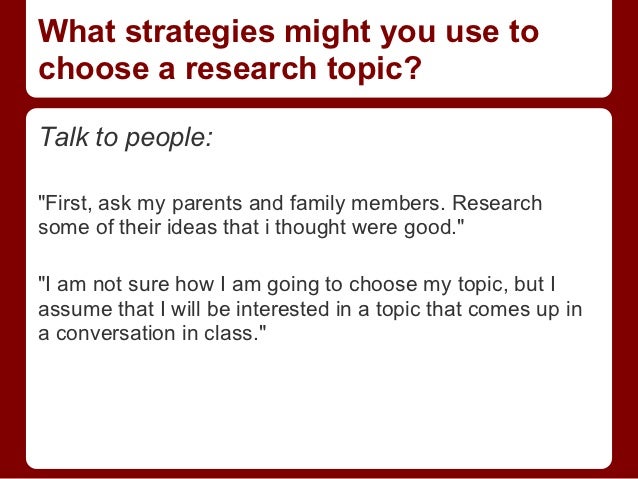 What strategies might you use to choose a research topic?

Talk to people:

"First, ask my parents and family members. Research some of their ideas that i thought were good."

"I am not sure how I am going to choose my topic, but I assume that I will be interested in a topic that comes up in a conversation in class."